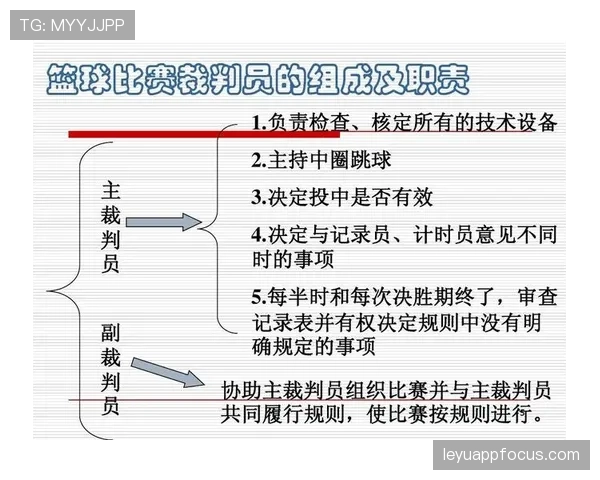 TG: MYYJJPP

篮球比赛裁判员的组成及职责

主裁判员

1.负责检查、核定所有的技术设备

2.主持中圈跳球

3.决定投中是否有效

4.决定与记录员、计时员意见不同时的事项

5.每半时和每次决胜期终了，审查记录表并有权决定规则中没有明确规定的事项

副裁判员

协助主裁判员组织比赛并与主裁判员共同履行规则，使比赛按规则进行。

leyuappfocus.com